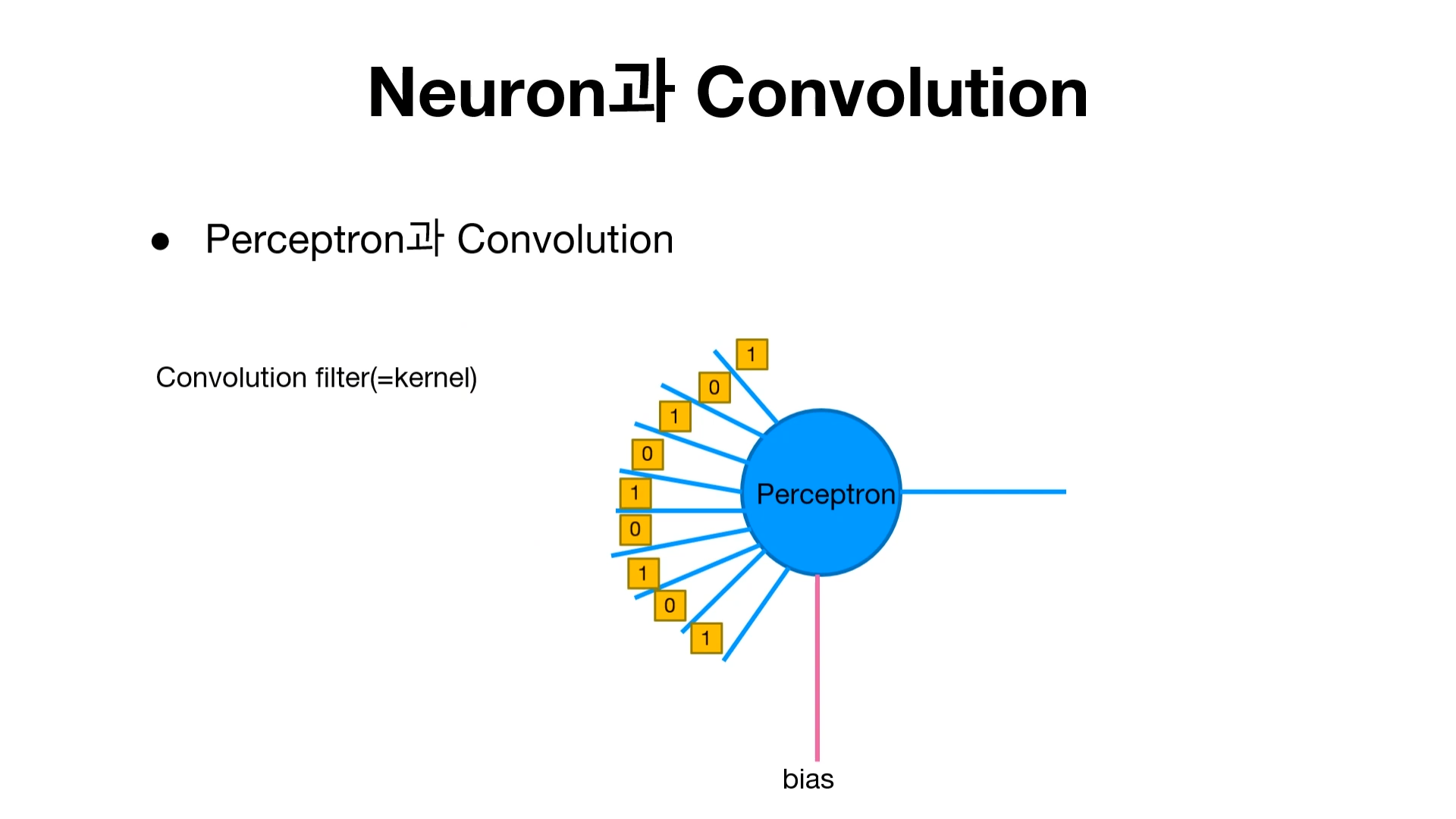 Neuron과 Convolution

• Perceptron과 Convolution

Convolution filter(=kernel)

1
0
1
0
1
0
1
0
1

Perceptron

bias